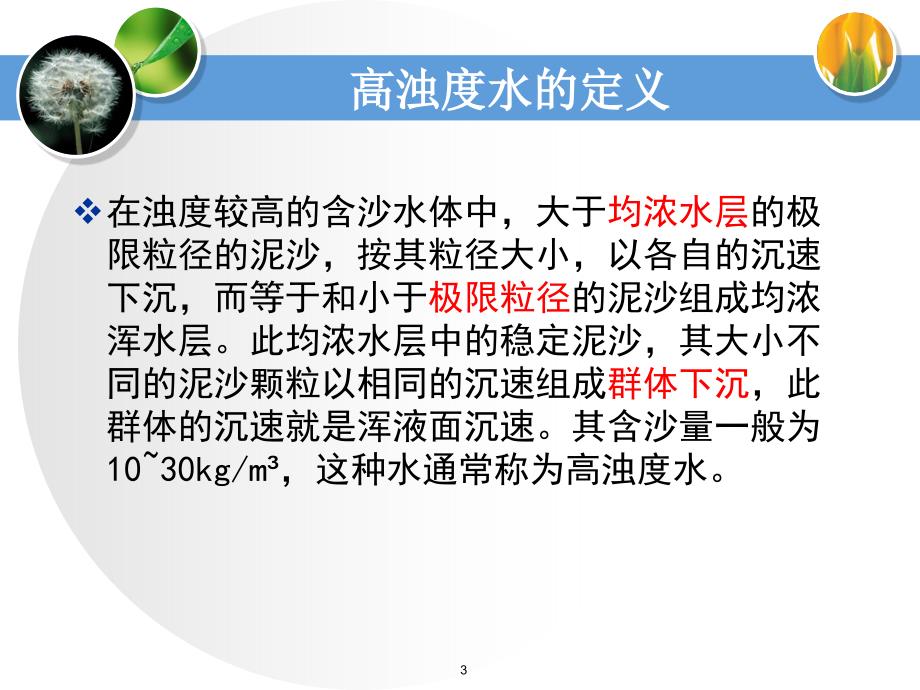 高浊度水的定义

❖ 在浊度较高的含沙水体中，大于均浓水层的极限粒径的泥沙，按其粒径大小，以各自的沉速下沉，而等于和小于极限粒径的泥沙组成均浓浑水层。此均浓水层中的稳定泥沙，其大小不同的泥沙颗粒以相同的沉速组成群体下沉，此群体的沉速就是浑液面沉速。其含沙量一般为10~30kg/m³，这种水通常称为高浊度水。

3